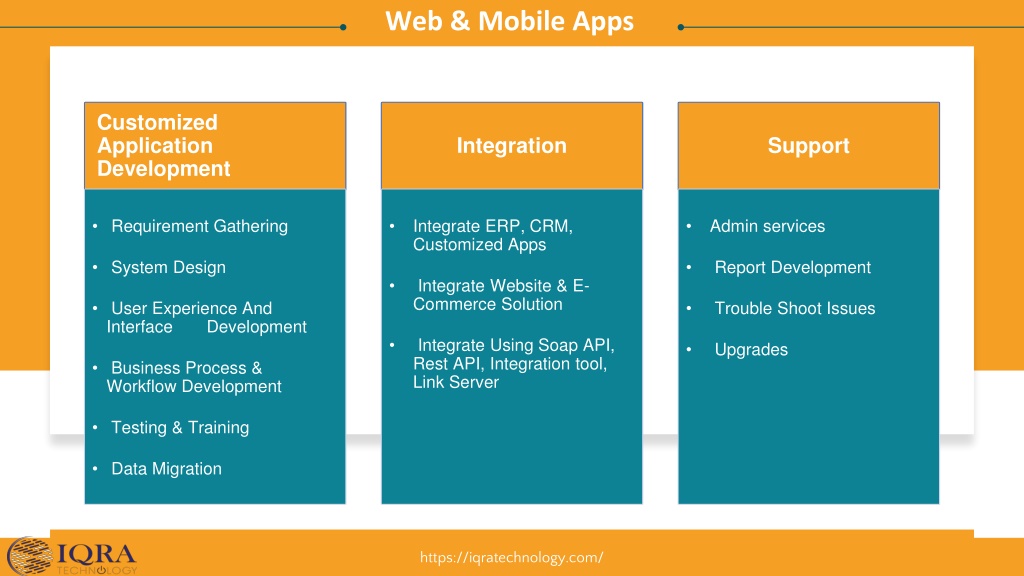 Web & Mobile Apps

Customized Application Development

• Requirement Gathering

• System Design

• User Experience And Interface Development

• Business Process & Workflow Development

• Testing & Training

• Data Migration

Integration

• Integrate ERP, CRM, Customized Apps

• Integrate Website & E-Commerce Solution

• Integrate Using Soap API, Rest API, Integration tool, Link Server

Support

• Admin services

• Report Development

• Trouble Shoot Issues

• Upgrades

IQRA TECHNOLOGY

https://iqratechnology.com/